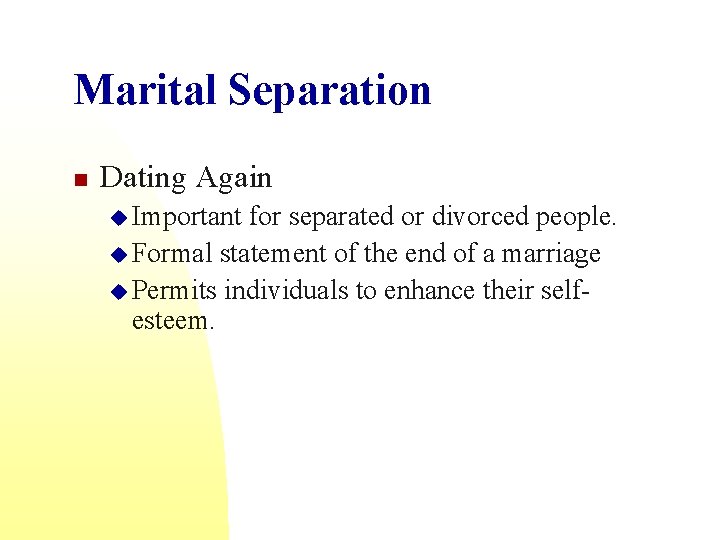 Marital Separation

Dating Again

Important for separated or divorced people.

Formal statement of the end of a marriage

Permits individuals to enhance their self-esteem.